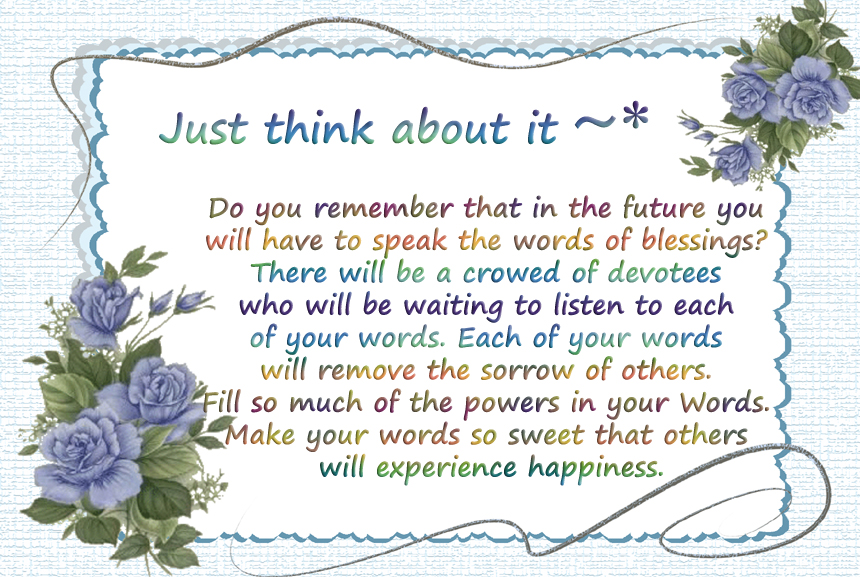 Just think about it ~*

Do you remember that in the future you will have to speak the words of blessings? There will be a crowed of devotees who will be waiting to listen to each of your words. Each of your words will remove the sorrow of others. Fill so much of the powers in your Words. Make your words so sweet that others will experience happiness.